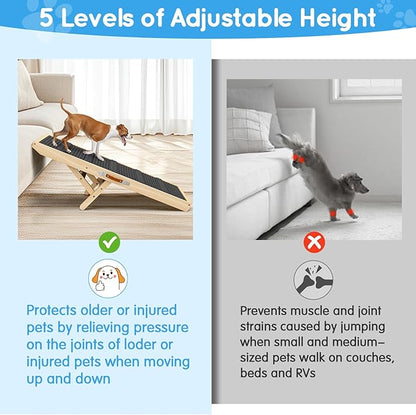 5 Levels of Adjustable Height

Protects older or injured pets by relieving pressure on the joints of loder or injured pets when moving up and down

Prevents muscle and joint strains caused by jumping when small and medium-sized pets walk on couches, beds and RVs